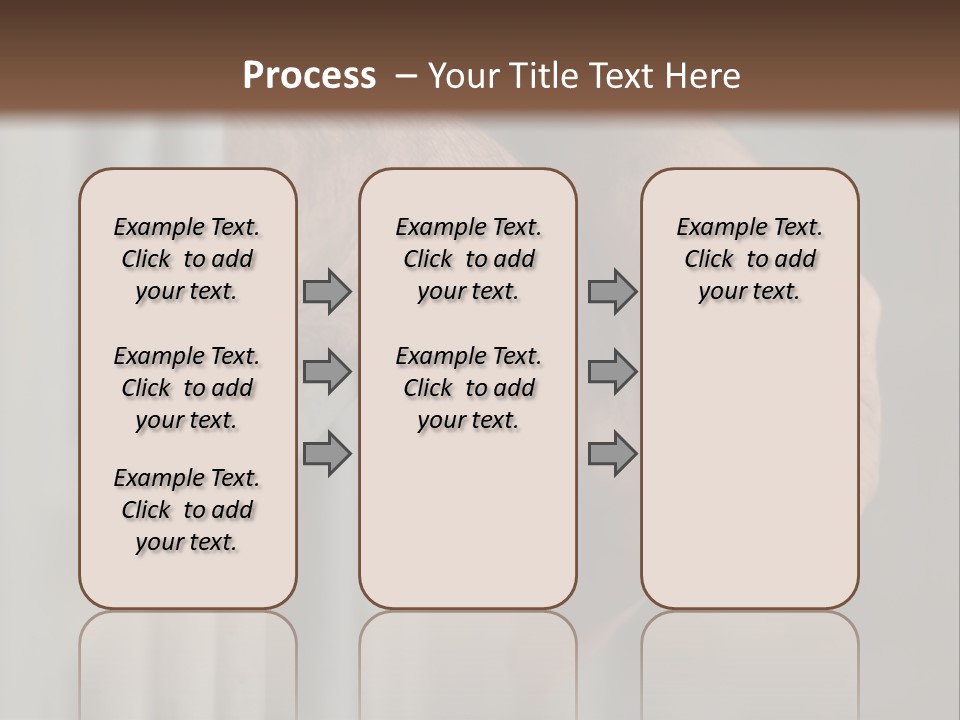 Process – Your Title Text Here

Example Text. Click to add your text.

Example Text. Click to add your text.

Example Text. Click to add your text.

Example Text. Click to add your text.

Example Text. Click to add your text.

Example Text. Click to add your text.